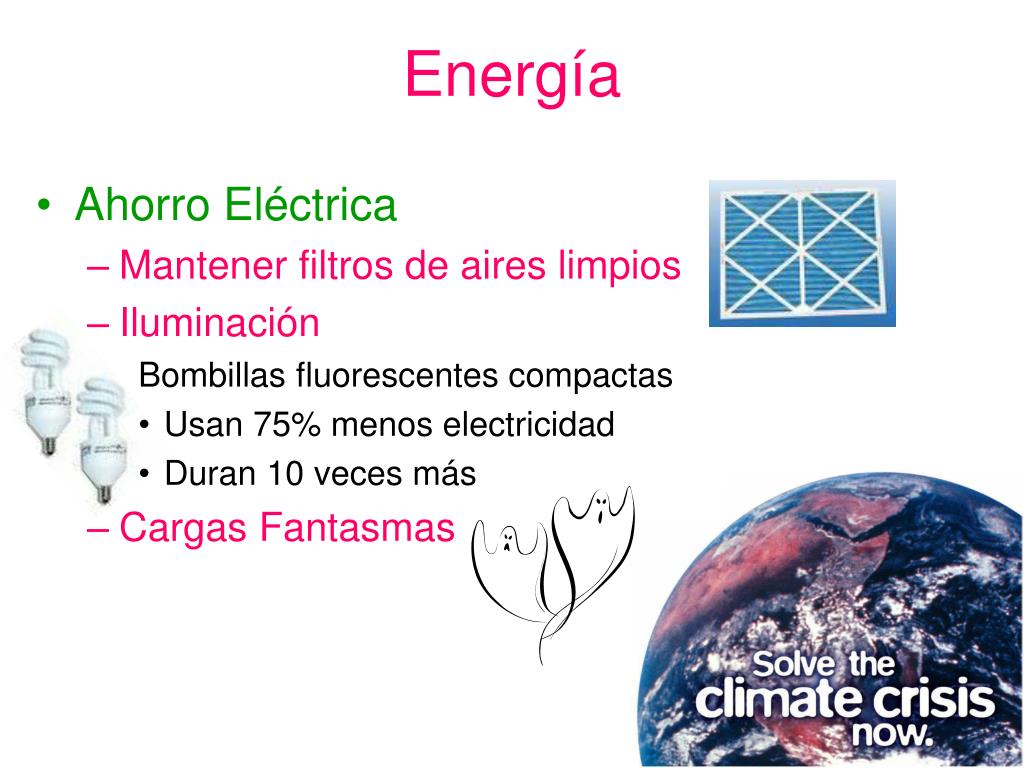 Energía

• Ahorro Eléctrica
– Mantener filtros de aires limpios
– Iluminación
Bombillas fluorescentes compactas
• Usan 75% menos electricidad
• Duran 10 veces más
– Cargas Fantasmas

Solve the climate crisis now.